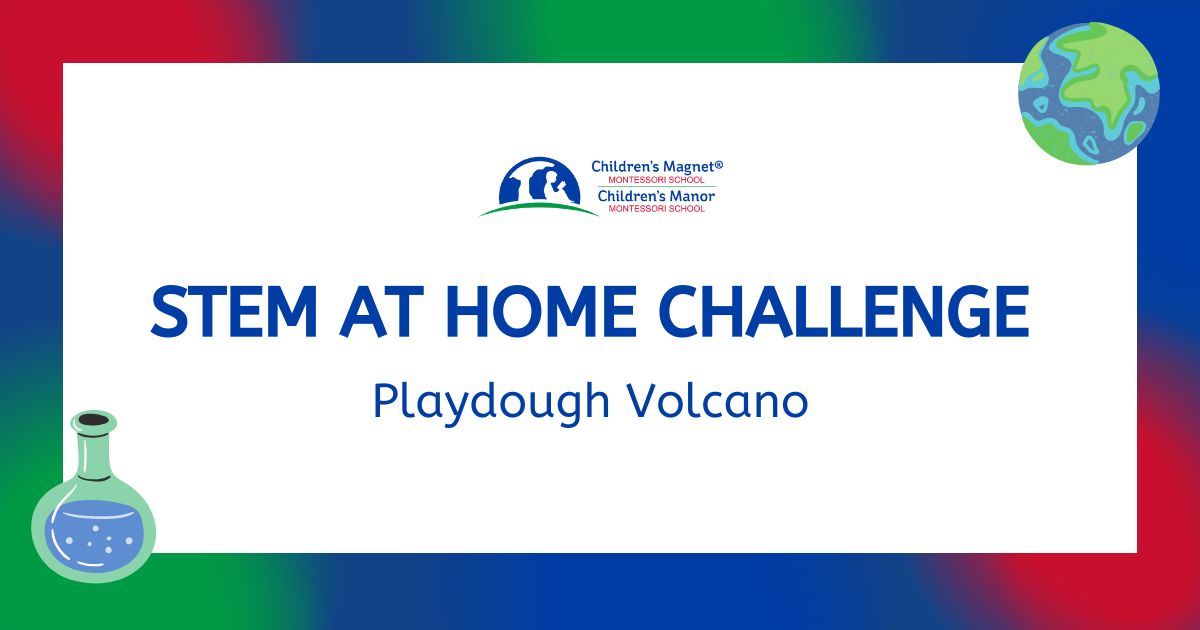 Children's Magnet®
MONTESSORI SCHOOL
Children's Manor
MONTESSORI SCHOOL

STEM AT HOME CHALLENGE

Playdough Volcano